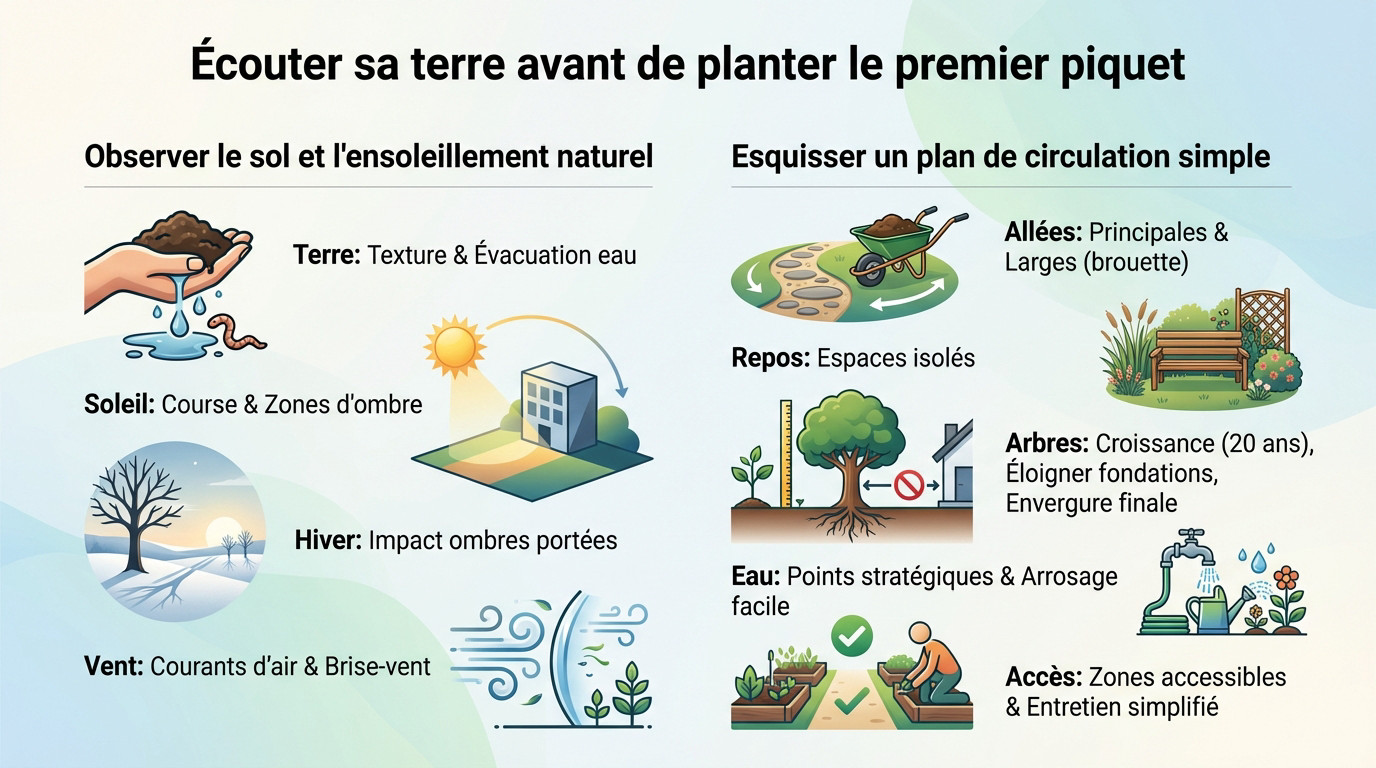 Écouter sa terre avant de planter le premier piquet

Observer le sol et l'ensoleillement naturel

Terre: Texture & Évacuation eau

Soleil: Course & Zones d'ombre

Hiver: Impact ombres portées

Vent: Courants d'air & Brise-vent

Esquisser un plan de circulation simple

Allées: Principales & Larges (brouette)

Repos: Espaces isolés

Arbres: Croissance (20 ans), Éloigner fondations, Envergure finale

Eau: Points stratégiques & Arrosage facile

Accès: Zones accessibles & Entretien simplifié